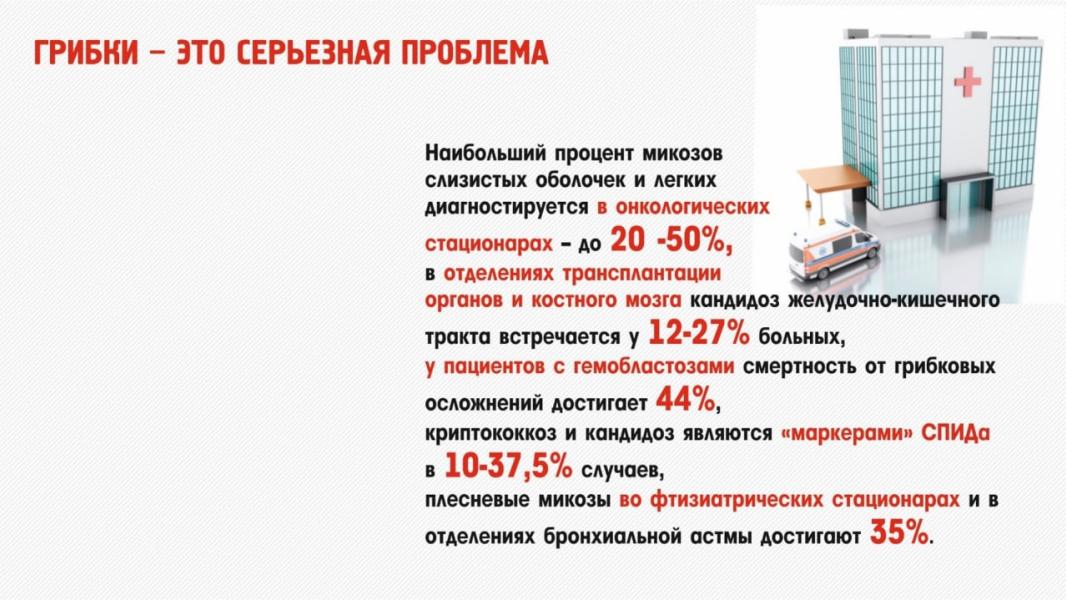 ГРИБКИ – ЭТО СЕРЬЕЗНАЯ ПРОБЛЕМА

Наибольший процент микозов слизистых оболочек и легких диагностируется в онкологических стационарах – до 20 -50%,
в отделениях трансплантации органов и костного мозга кандидоз желудочно-кишечного тракта встречается у 12-27% больных,
у пациентов с гемобластозами смертность от грибковых осложнений достигает 44%,
криптококкоз и кандидоз являются «маркерами» СПИДа в 10-37,5% случаев,
плесневые микозы во фтизиатрических стационарах и в отделениях бронхиальной астмы достигают 35%.